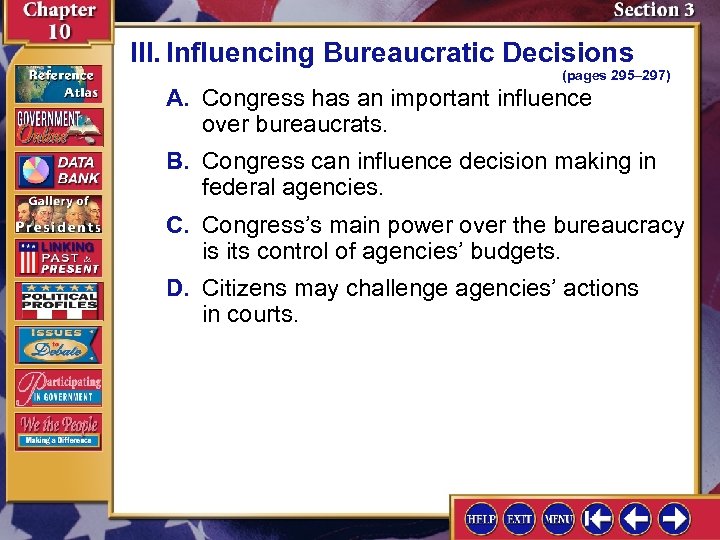 Chapter 10

Section 3

Reference Atlas

GOVERNMENT Online

DATA BANK

Gallery of Presidents

LINKING PAST & PRESENT

POLITICAL PROFILES

ISSUES to Debate

Participating IN GOVERNMENT

We the People Making a Difference

III. Influencing Bureaucratic Decisions

(pages 295–297)

A. Congress has an important influence over bureaucrats.

B. Congress can influence decision making in federal agencies.

C. Congress's main power over the bureaucracy is its control of agencies' budgets.

D. Citizens may challenge agencies' actions in courts.

HELP EXIT MENU